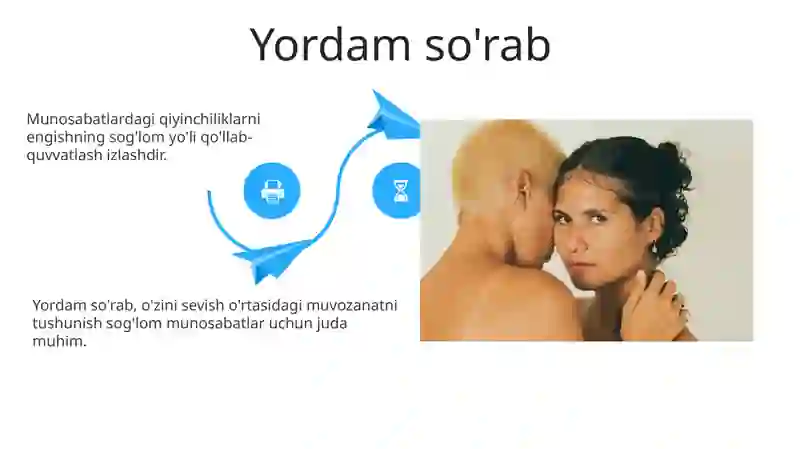 Yordam so'rab

Munosabatlardagi qiyinchiliklarni engishning sog'lom yo'li qo'llab-quvvatlash izlashdir.

Yordam so'rab, o'zini sevish o'rtasidagi muvozanatni tushunish sog'lom munosabatlar uchun juda muhim.